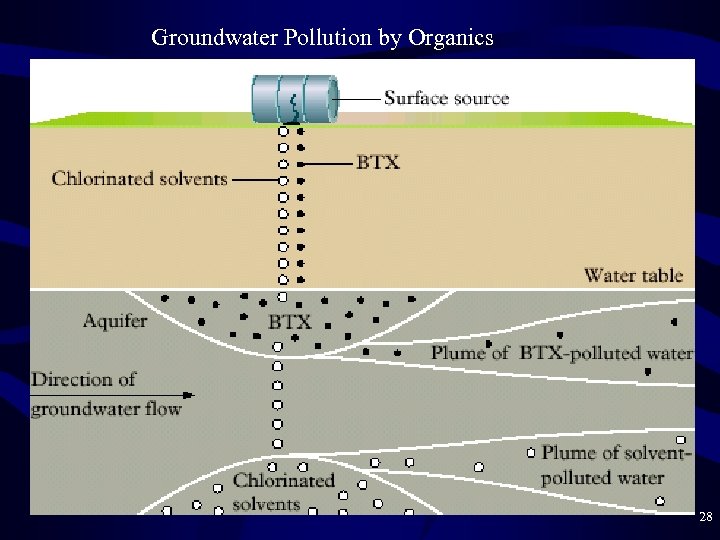 Groundwater Pollution by Organics

Surface source

BTX

Chlorinated solvents

Water table

Aquifer

BTX

Plume of BTX-polluted water

Direction of groundwater flow

Plume of solvent-polluted water

Chlorinated solvents

28